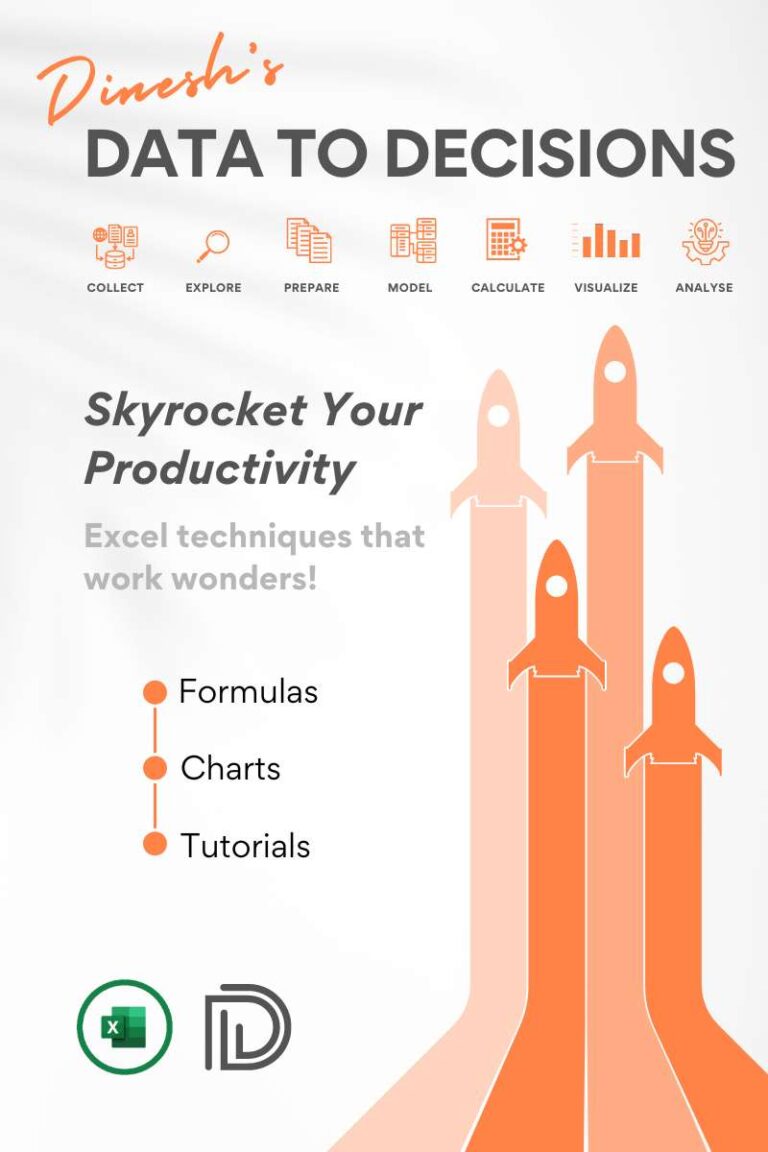 Dinesh's
DATA TO DECISIONS

COLLECT EXPLORE PREPARE MODEL CALCULATE VISUALIZE ANALYSE

Skyrocket Your Productivity

Excel techniques that work wonders!

Formulas
Charts
Tutorials

X